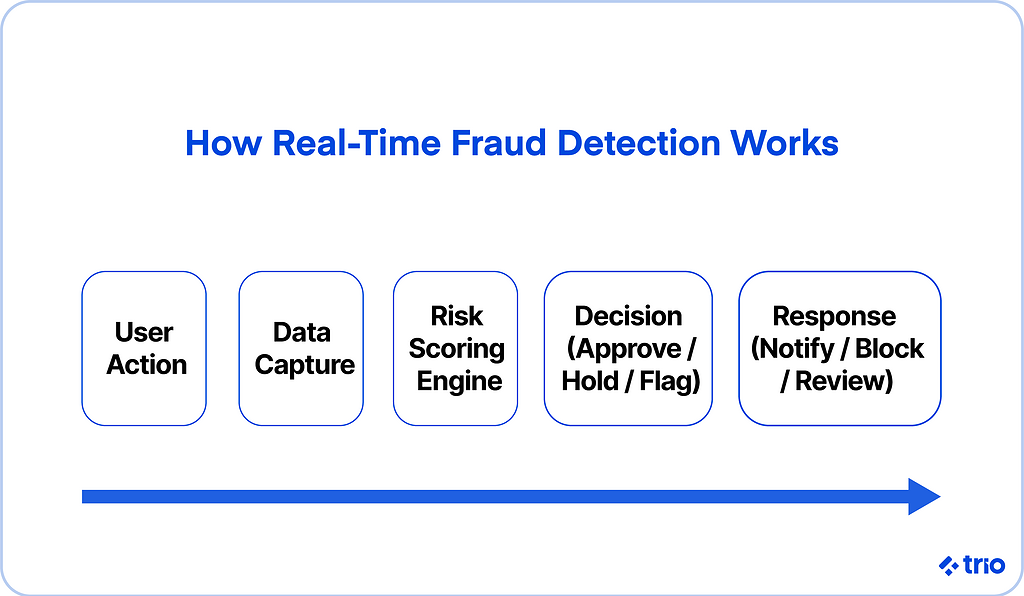 How Real-Time Fraud Detection Works

User Action

Data Capture

Risk Scoring Engine

Decision (Approve / Hold / Flag)

Response (Notify / Block / Review)

trio